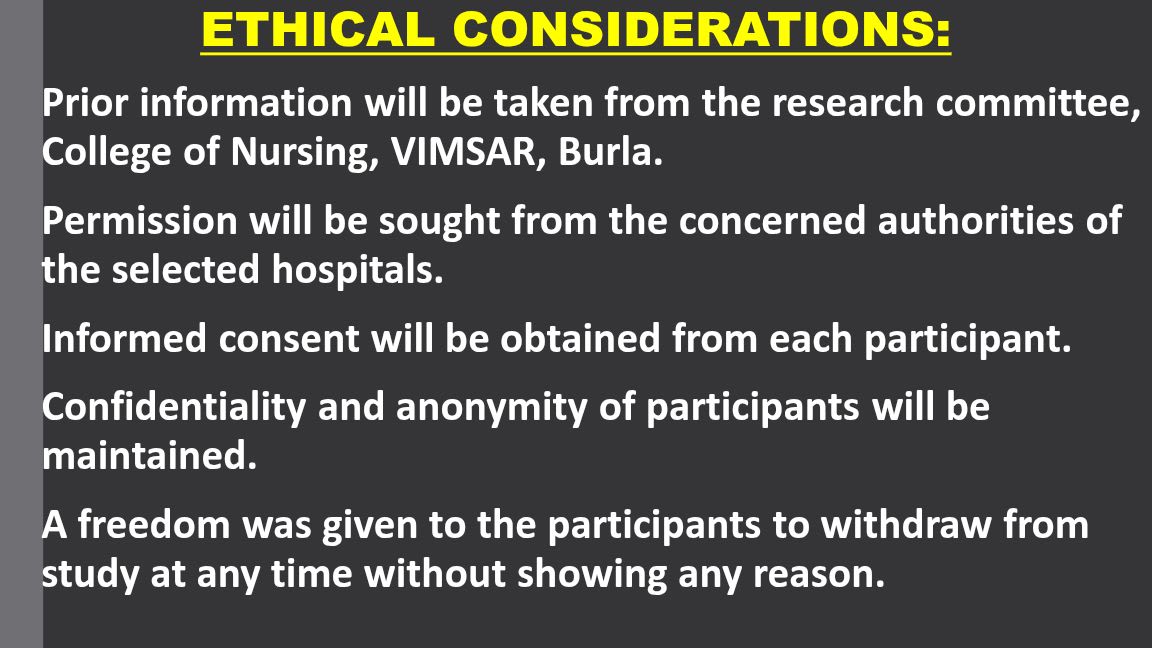 ETHICAL CONSIDERATIONS:

Prior information will be taken from the research committee, College of Nursing, VIMSAR, Burla.

Permission will be sought from the concerned authorities of the selected hospitals.

Informed consent will be obtained from each participant.

Confidentiality and anonymity of participants will be maintained.

A freedom was given to the participants to withdraw from study at any time without showing any reason.